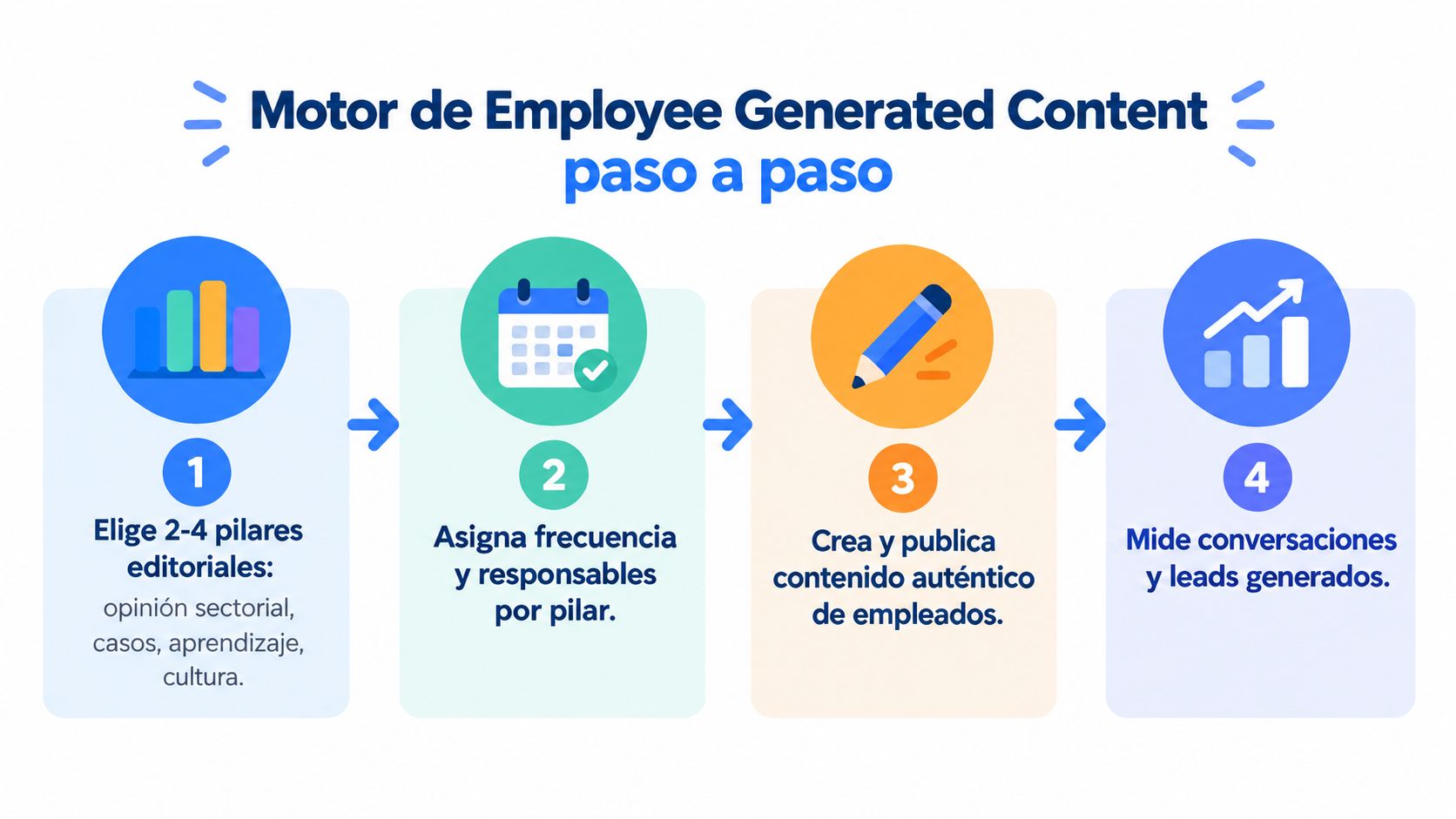 Motor de Employee Generated Content
paso a paso

1
Elige 2-4 pilares editoriales:
opinión sectorial, casos, aprendizaje, cultura.

2
Asigna frecuencia y responsables por pilar.

3
Crea y publica contenido auténtico de empleados.

4
Mide conversaciones y leads generados.